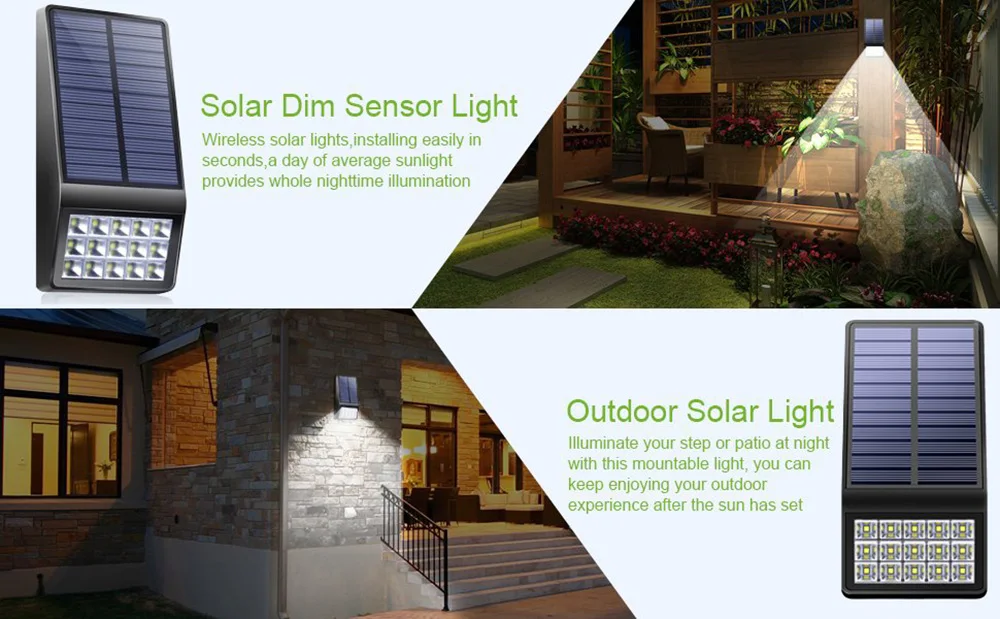 Solar Dim Sensor Light

Wireless solar lights,installing easily in seconds,a day of average sunlight provides whole nighttime illumination

Outdoor Solar Light

Illuminate your step or patio at night with this mountable light, you can keep enjoying your outdoor experience after the sun has set